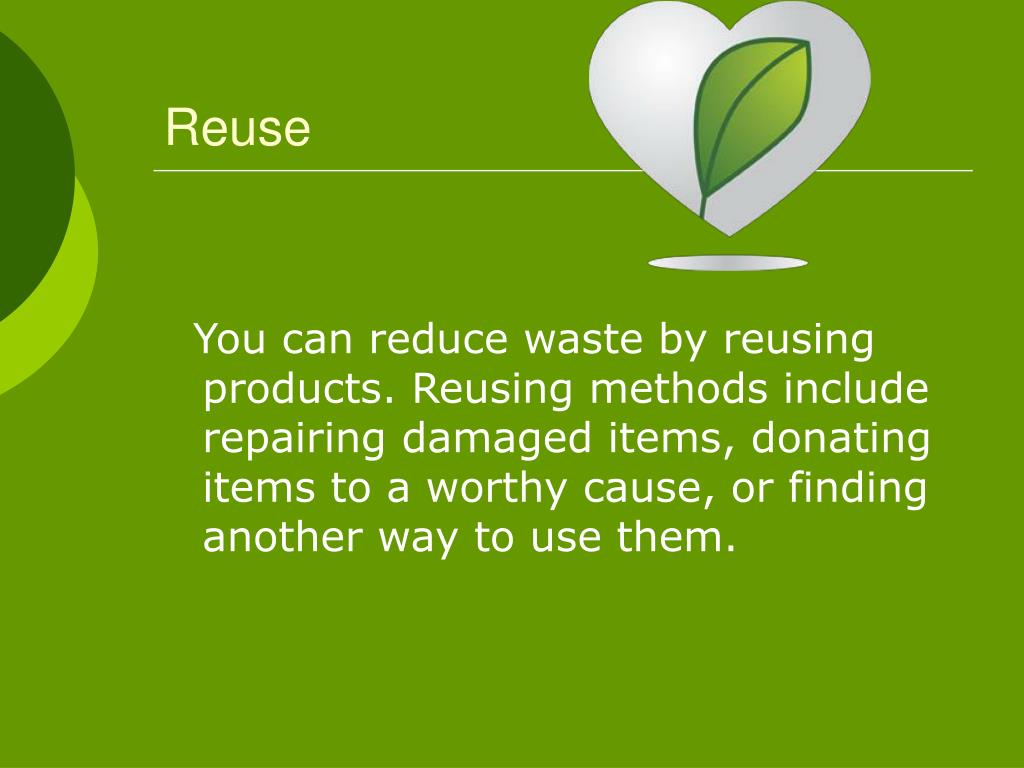 Reuse

You can reduce waste by reusing products. Reusing methods include repairing damaged items, donating items to a worthy cause, or finding another way to use them.